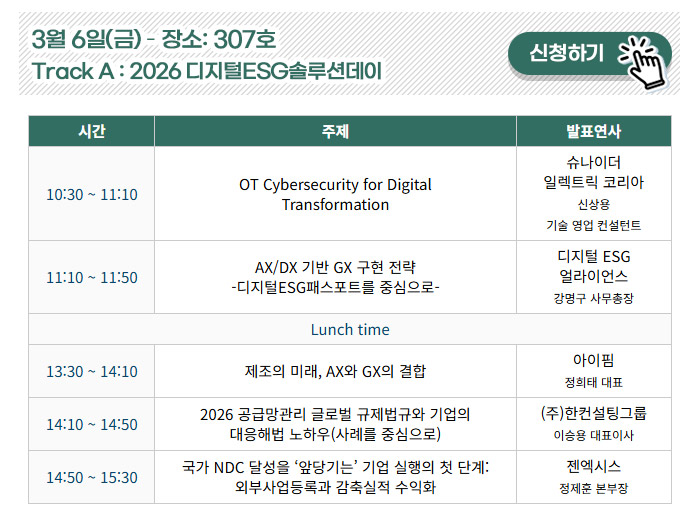 3월 6일(금) - 장소: 307호
Track A : 2026 디지털ESG솔루션데이

신청하기

| 시간 | 주제 | 발표연사 |
|---|---|---|
| 10:30 ~ 11:10 | OT Cybersecurity for Digital Transformation | 슈나이더 일렉트릭 코리아 신상용 기술 영업 컨설턴트 |
| 11:10 ~ 11:50 | AX/DX 기반 GX 구현 전략 -디지털ESG패스포트를 중심으로- | 디지털 ESG 얼라이언스 강명구 사무총장 |
| Lunch time | | |
| 13:30 ~ 14:10 | 제조의 미래, AX와 GX의 결합 | 아이핌 정희태 대표 |
| 14:10 ~ 14:50 | 2026 공급망관리 글로벌 규제법규와 기업의 대응해법 노하우(사례를 중심으로) | (주)한컨설팅그룹 이승용 대표이사 |
| 14:50 ~ 15:30 | 국가 NDC 달성을 '앞당기는' 기업 실행의 첫 단계: 외부사업등록과 감축실적 수익화 | 젠엑시스 정제훈 본부장 |